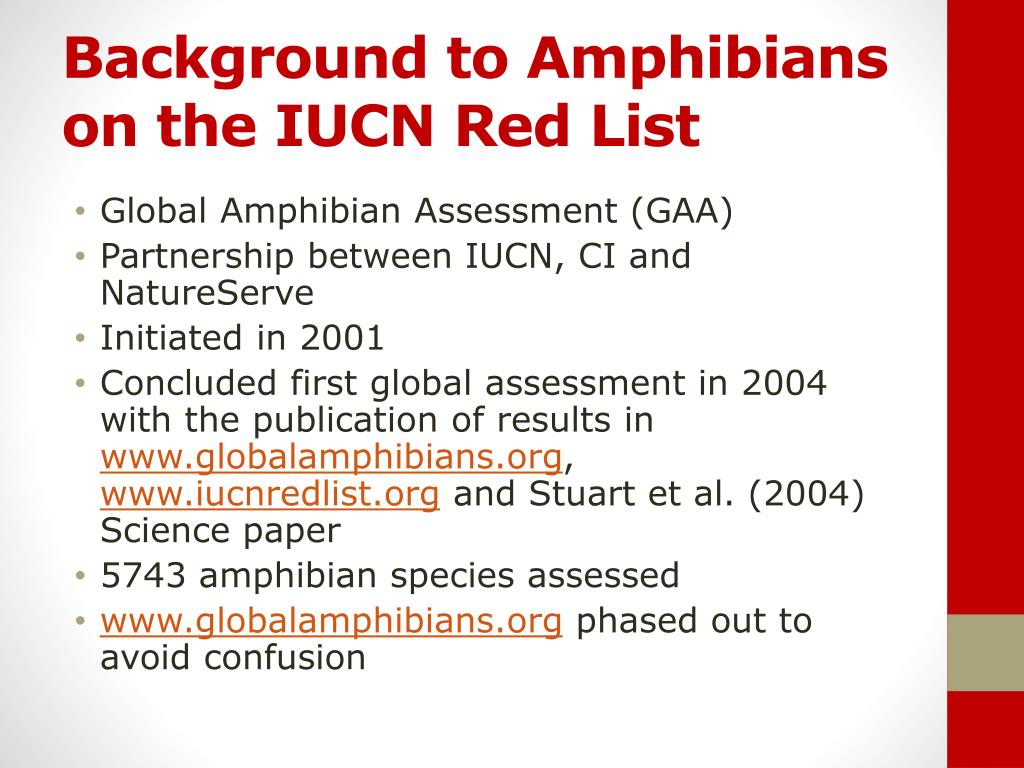 Background to Amphibians on the IUCN Red List

• Global Amphibian Assessment (GAA)
• Partnership between IUCN, CI and NatureServe
• Initiated in 2001
• Concluded first global assessment in 2004 with the publication of results in www.globalamphibians.org, www.iucnredlist.org and Stuart et al. (2004) Science paper
• 5743 amphibian species assessed
• www.globalamphibians.org phased out to avoid confusion